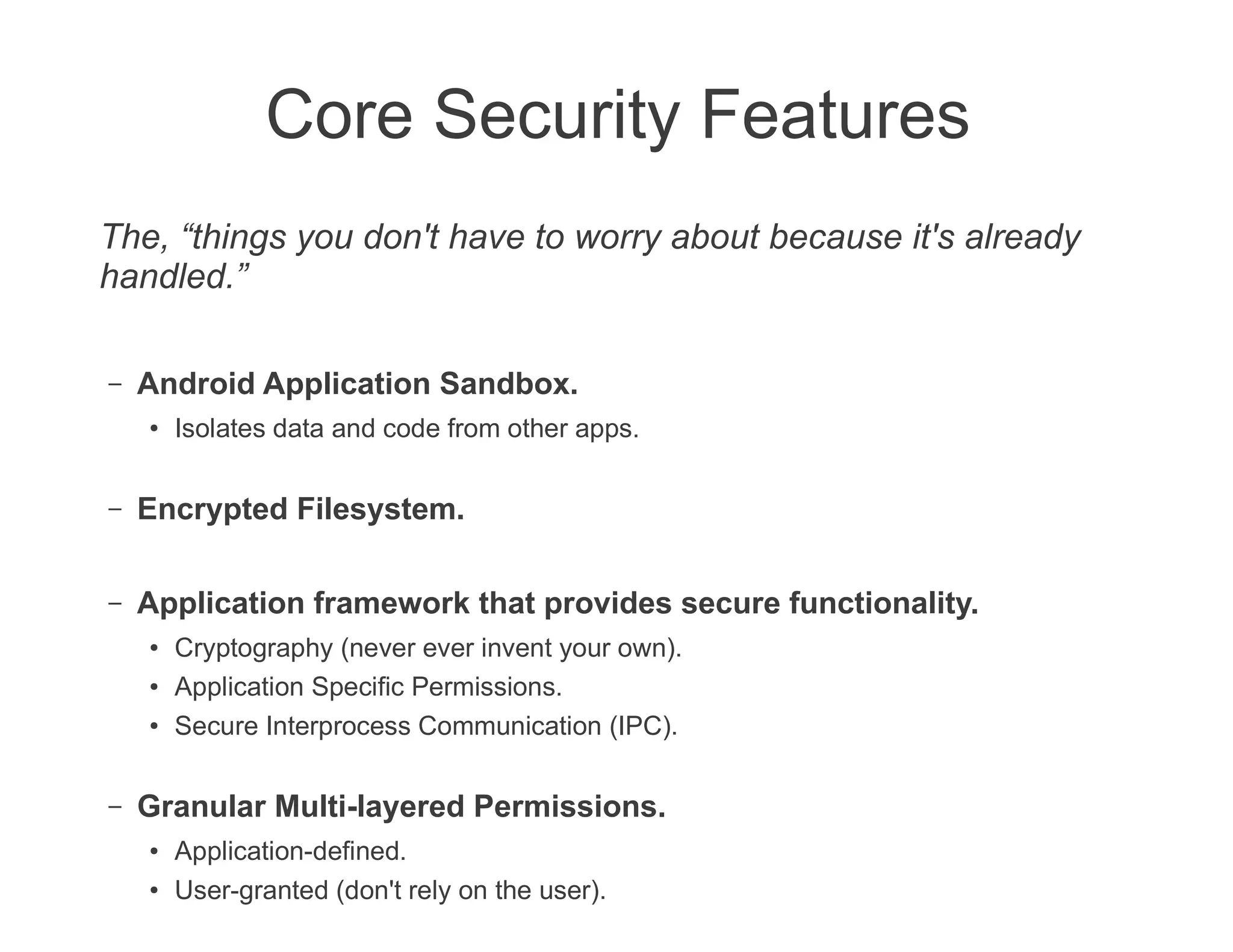 Core Security Features

The, “things you don't have to worry about because it's already handled.”

– Android Application Sandbox.
 • Isolates data and code from other apps.

– Encrypted Filesystem.

– Application framework that provides secure functionality.
 • Cryptography (never ever invent your own).
 • Application Specific Permissions.
 • Secure Interprocess Communication (IPC).

– Granular Multi-layered Permissions.
 • Application-defined.
 • User-granted (don't rely on the user).